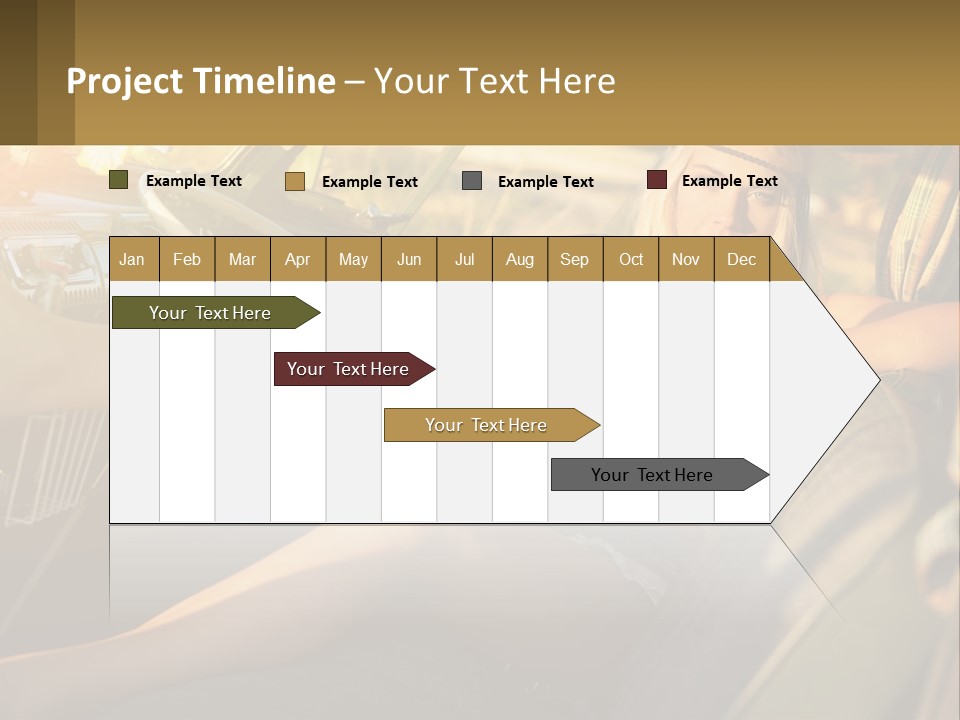 Project Timeline – Your Text Here

Example Text
Example Text
Example Text
Example Text

| Jan | Feb | Mar | Apr | May | Jun | Jul | Aug | Sep | Oct | Nov | Dec |
|---|---|---|---|---|---|---|---|---|---|---|---|

Your Text Here

Your Text Here

Your Text Here

Your Text Here